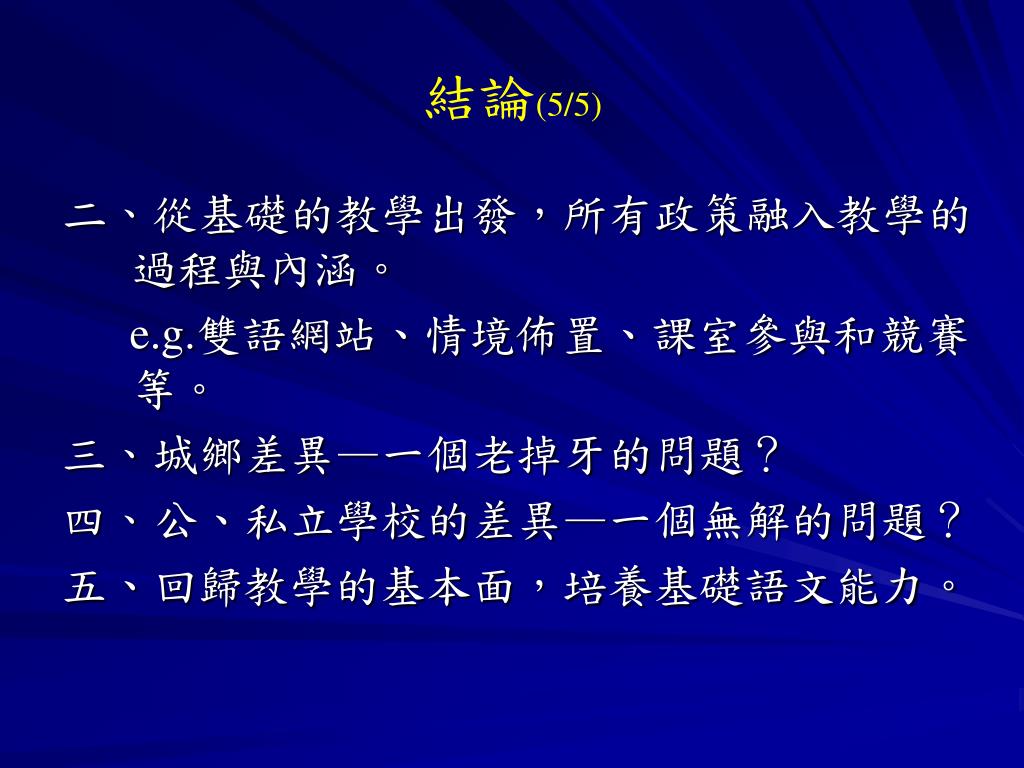 結論(5/5)

二、從基礎的教學出發，所有政策融入教學的過程與內涵。

e.g.雙語網站、情境佈置、課室參與和競賽等。

三、城鄉差異—一個老掉牙的問題？

四、公、私立學校的差異—一個無解的問題？

五、回歸教學的基本面，培養基礎語文能力。